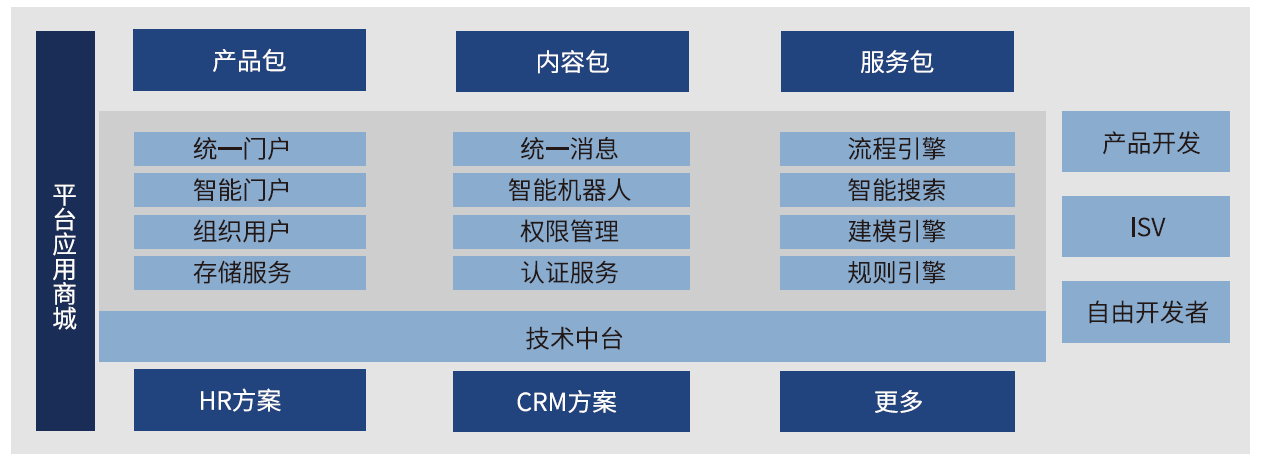 平台应用商城

产品包

内容包

服务包

统一门户

智能门户

组织用户

存储服务

统一消息

智能机器人

权限管理

认证服务

流程引擎

智能搜索

建模引擎

规则引擎

技术中台

HR方案

CRM方案

更多

产品开发

ISV

自由开发者